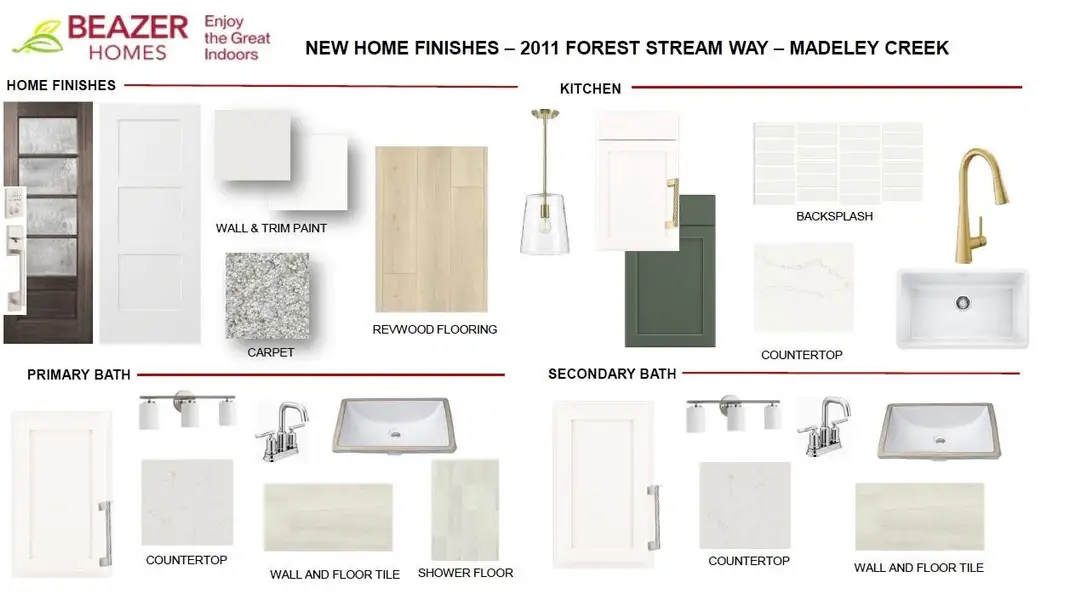 BEAZER HOMES Enjoy the Great Indoors

NEW HOME FINISHES – 2011 FOREST STREAM WAY – MADELEY CREEK

HOME FINISHES

WALL & TRIM PAINT

CARPET

REVWOOD FLOORING

KITCHEN

BACKSPLASH

COUNTERTOP

PRIMARY BATH

COUNTERTOP

WALL AND FLOOR TILE

SHOWER FLOOR

SECONDARY BATH

COUNTERTOP

WALL AND FLOOR TILE